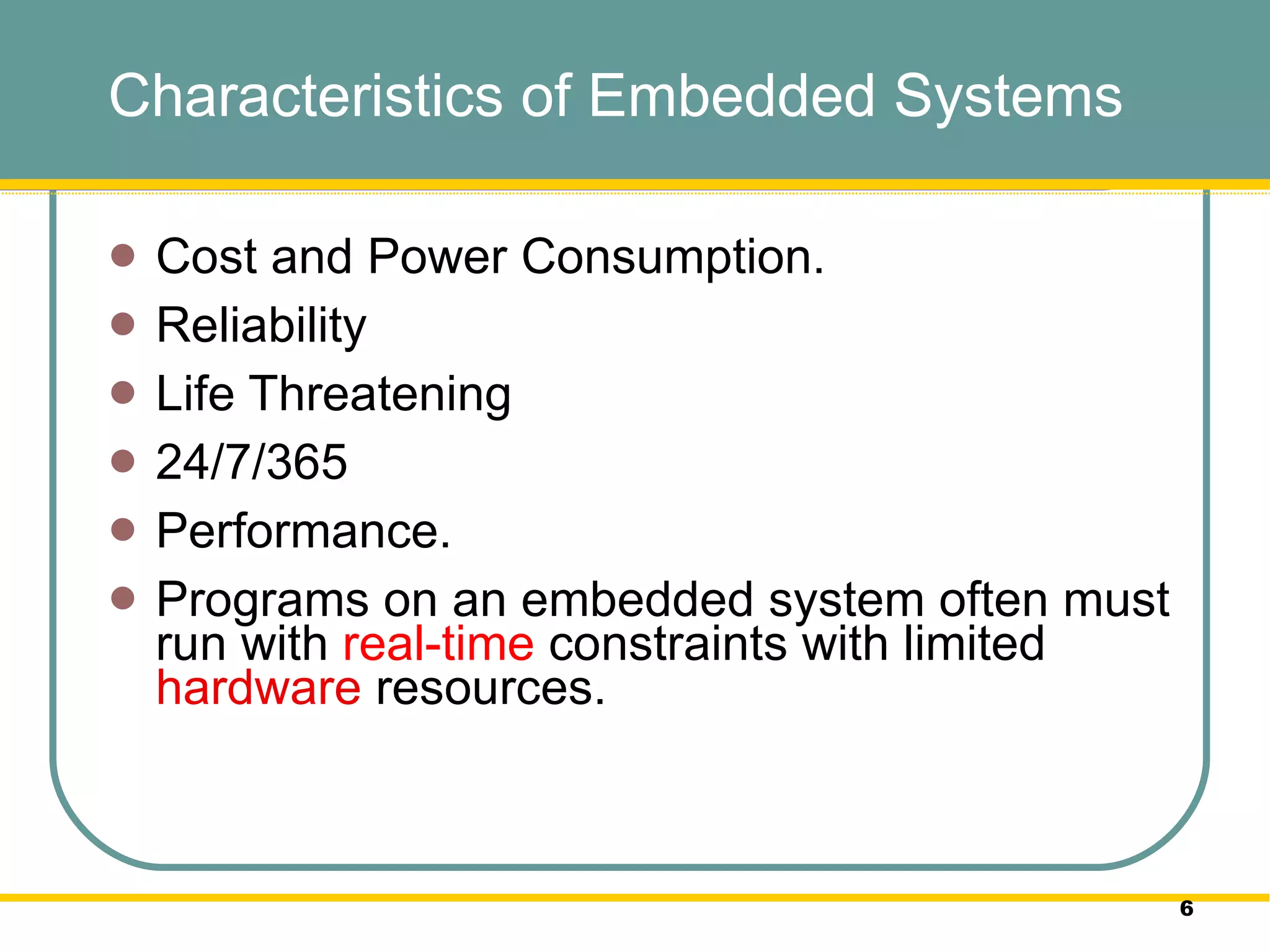 Characteristics of Embedded Systems

- Cost and Power Consumption.
- Reliability
- Life Threatening
- 24/7/365
- Performance.
- Programs on an embedded system often must run with real-time constraints with limited hardware resources.

6